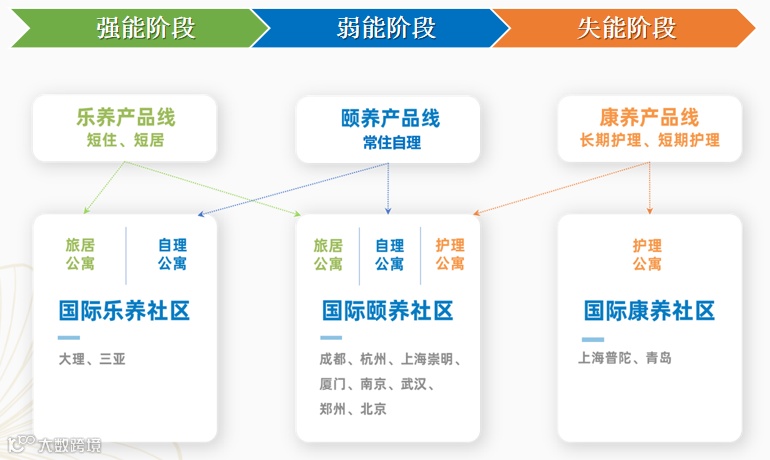 强能阶段

弱能阶段

失能阶段

乐养产品线
短住、短居

颐养产品线
常住自理

康养产品线
长期护理、短期护理

旅居公寓

自理公寓

国际乐养社区

大理、三亚

旅居公寓

自理公寓

护理公寓

国际颐养社区

成都、杭州、上海崇明、厦门、南京、武汉、郑州、北京

护理公寓

国际康养社区

上海普陀、青岛

大数跨境